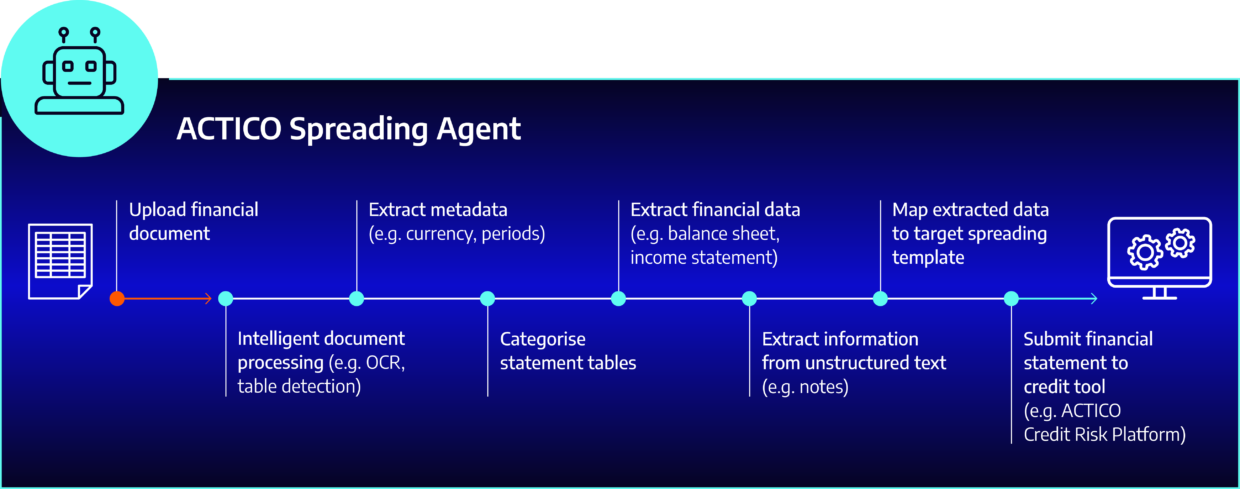 ACTICO Spreading Agent

Upload financial document

Intelligent document processing (e.g. OCR, table detection)

Extract metadata (e.g. currency, periods)

Categorise statement tables

Extract financial data (e.g. balance sheet, income statement)

Extract information from unstructured text (e.g. notes)

Map extracted data to target spreading template

Submit financial statement to credit tool (e.g. ACTICO Credit Risk Platform)